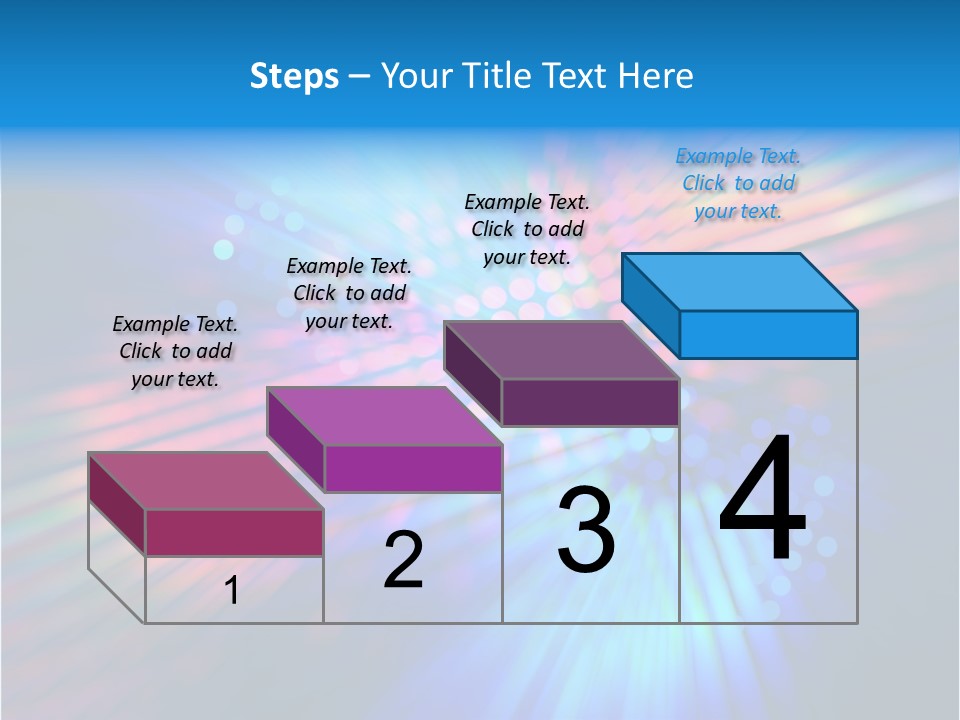 Steps – Your Title Text Here

Example Text. Click to add your text.

Example Text. Click to add your text.

Example Text. Click to add your text.

Example Text. Click to add your text.

1

2

3

4